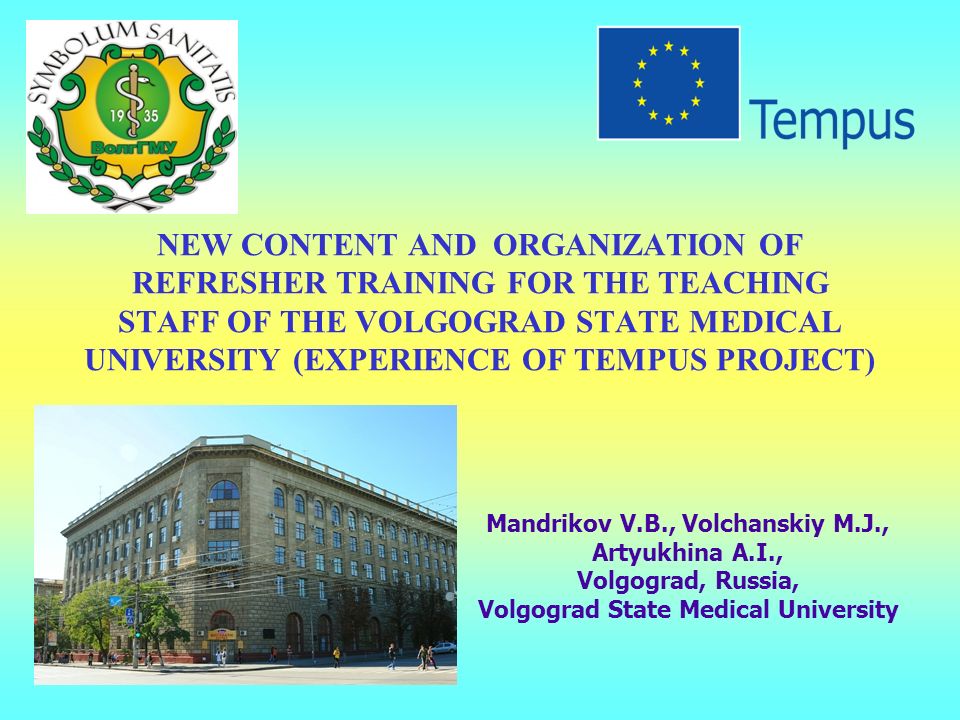 SYMBOLUM SANITATIS
19 35
ВолгГМУ

Tempus

NEW CONTENT AND ORGANIZATION OF REFRESHER TRAINING FOR THE TEACHING STAFF OF THE VOLGOGRAD STATE MEDICAL UNIVERSITY (EXPERIENCE OF TEMPUS PROJECT)

Mandrikov V.B., Volchanskiy M.J., Artyukhina A.I.,
Volgograd, Russia,
Volgograd State Medical University